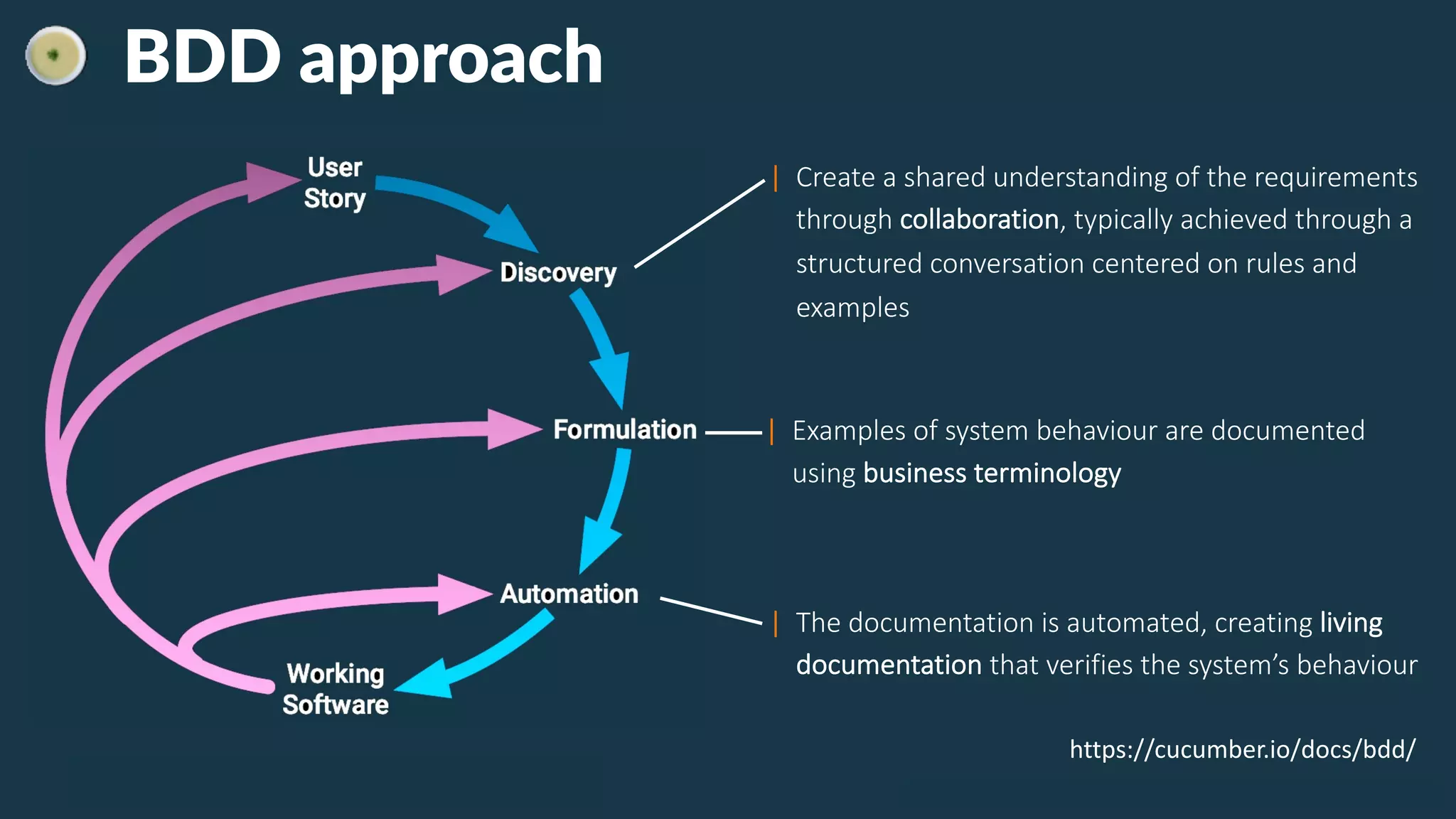 BDD approach

User Story

Discovery

Formulation

Automation

Working Software

Create a shared understanding of the requirements through collaboration, typically achieved through a structured conversation centered on rules and examples

Examples of system behaviour are documented using business terminology

The documentation is automated, creating living documentation that verifies the system's behaviour

https://cucumber.io/docs/bdd/